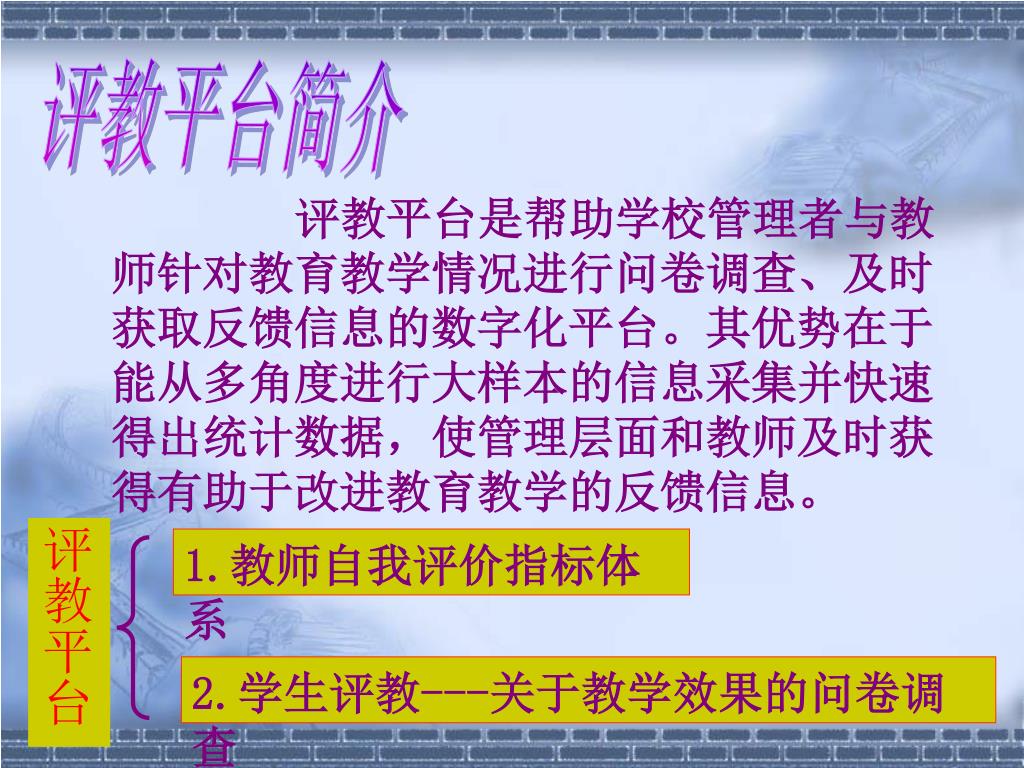 评教平台简介

评教平台是帮助学校管理者与教师针对教育教学情况进行问卷调查、及时获取反馈信息的数字化平台。其优势在于能从多角度进行大样本的信息采集并快速得出统计数据，使管理层面和教师及时获得有助于改进教育教学的反馈信息。

评教平台

1.教师自我评价指标体系

2.学生评教---关于教学效果的问卷调查